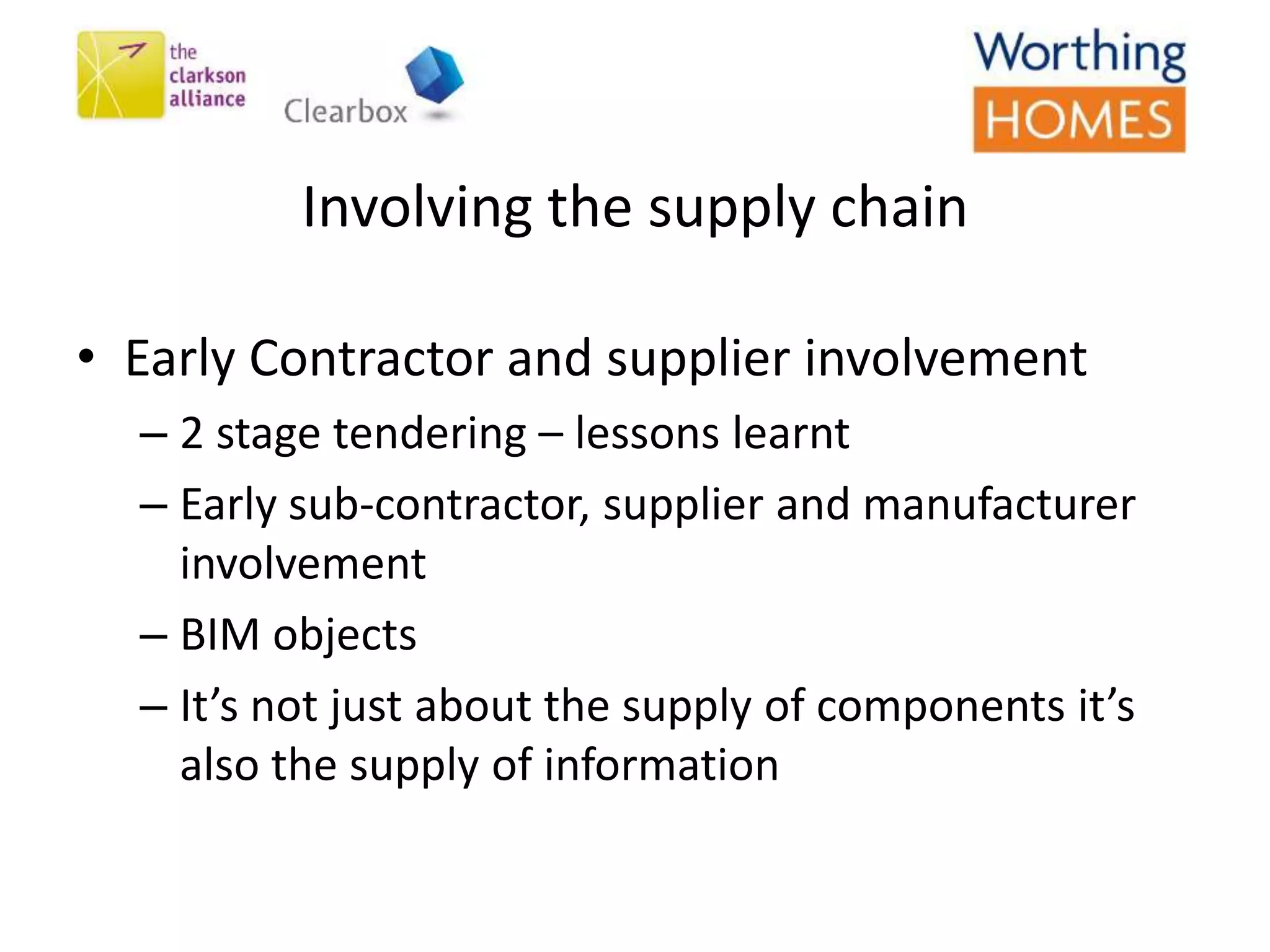 the clarkson alliance

Clearbox

Worthing HOMES

Involving the supply chain

• Early Contractor and supplier involvement
– 2 stage tendering – lessons learnt
– Early sub-contractor, supplier and manufacturer involvement
– BIM objects
– It’s not just about the supply of components it’s also the supply of information